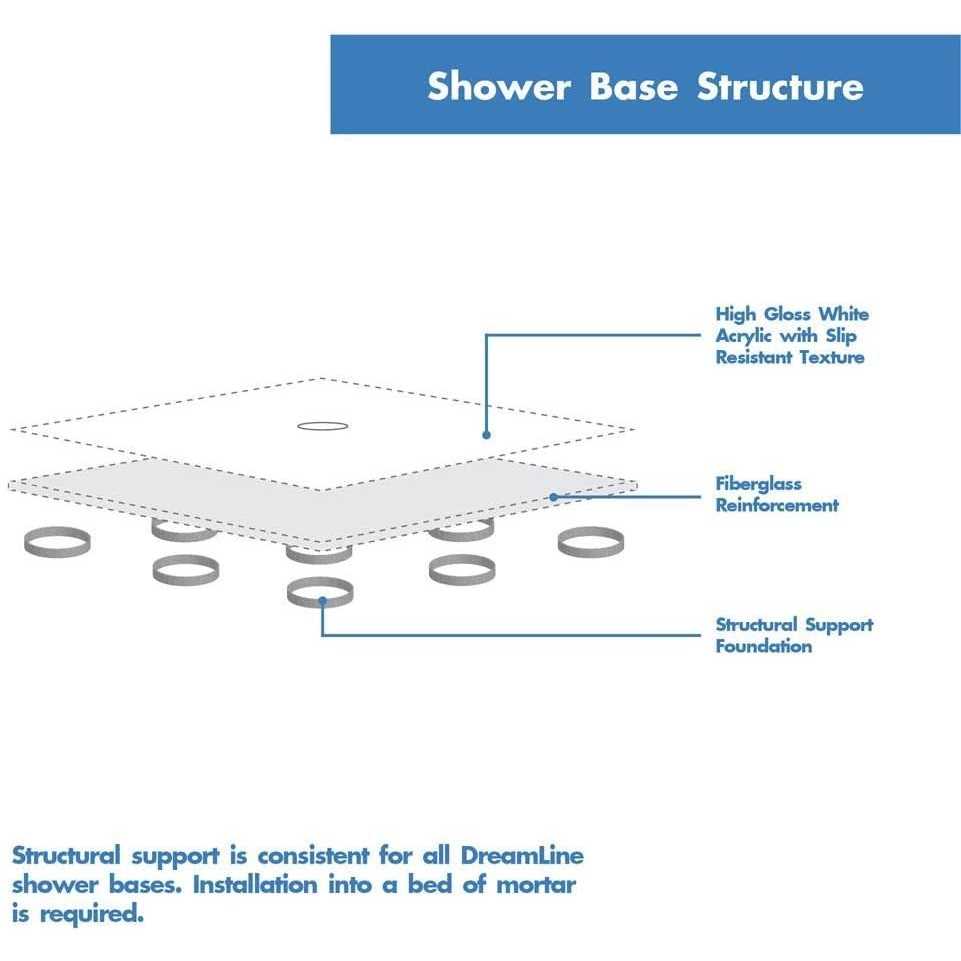 Shower Base Structure

High Gloss White Acrylic with Slip Resistant Texture

Fiberglass Reinforcement

Structural Support Foundation

Structural support is consistent for all DreamLine shower bases. Installation into a bed of mortar is required.